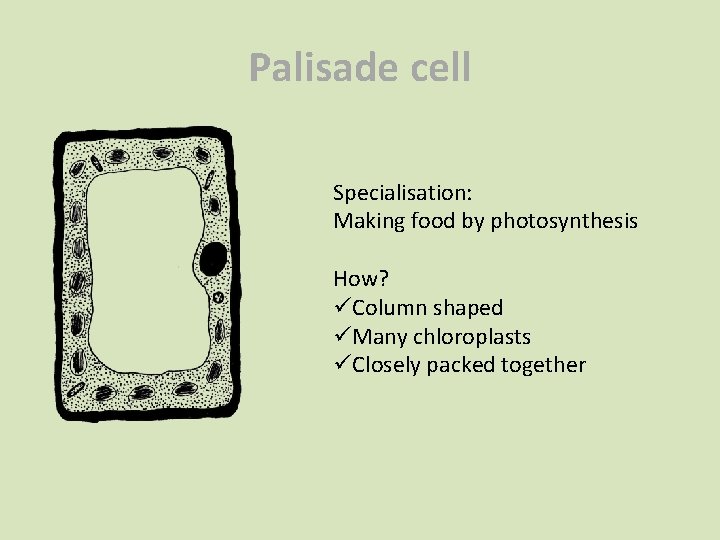 Palisade cell

Specialisation:
Making food by photosynthesis

How?
✓Column shaped
✓Many chloroplasts
✓Closely packed together